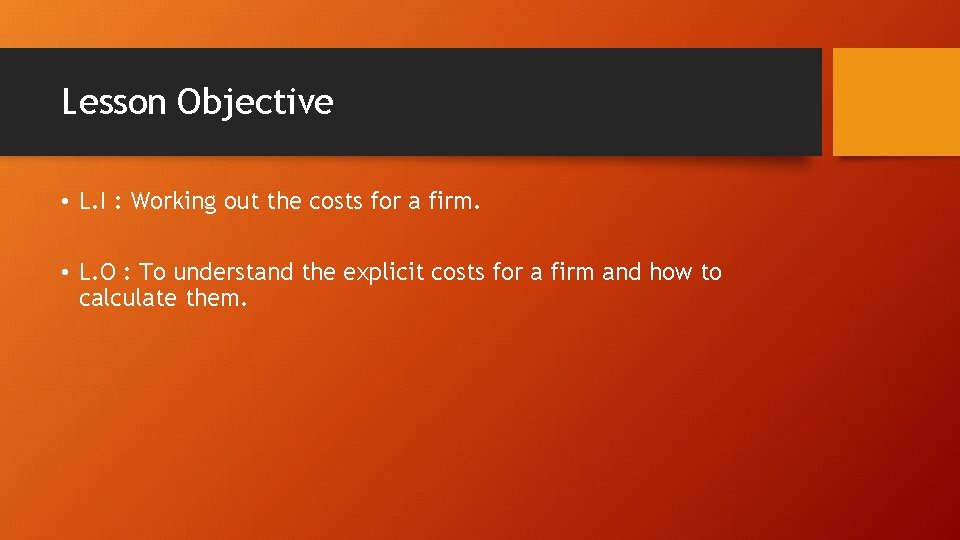 Lesson Objective

• L.I : Working out the costs for a firm.

• L.O : To understand the explicit costs for a firm and how to calculate them.